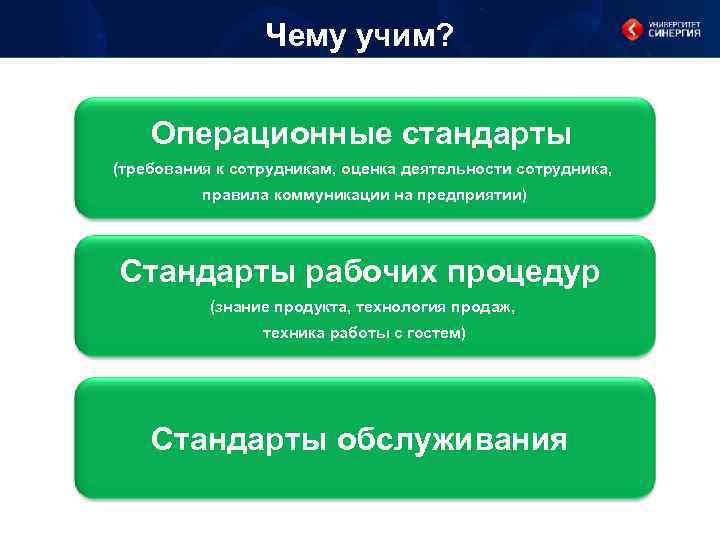 Чему учим?

УНИВЕРСИТЕТ СИНЕРГИЯ

Операционные стандарты
(требования к сотрудникам, оценка деятельности сотрудника, правила коммуникации на предприятии)

Стандарты рабочих процедур
(знание продукта, технология продаж, техника работы с гостем)

Стандарты обслуживания